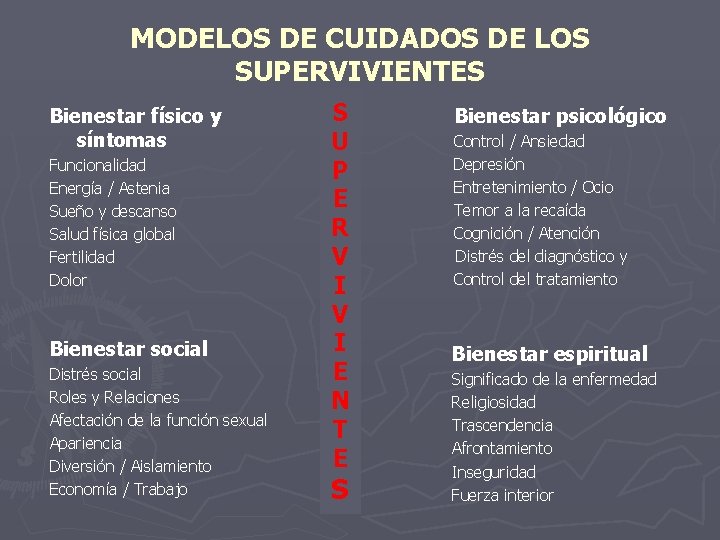 MODELOS DE CUIDADOS DE LOS SUPERVIVIENTES

Bienestar físico y síntomas
Funcionalidad
Energía / Astenia
Sueño y descanso
Salud física global
Fertilidad
Dolor

Bienestar social
Distrés social
Roles y Relaciones
Afectación de la función sexual
Apariencia
Diversión / Aislamiento
Economía / Trabajo

S
U
P
E
R
V
I
V
I
E
N
T
E
S

Bienestar psicológico
Control / Ansiedad
Depresión
Entretenimiento / Ocio
Temor a la recaída
Cognición / Atención
Distrés del diagnóstico y
Control del tratamiento

Bienestar espiritual
Significado de la enfermedad
Religiosidad
Trascendencia
Afrontamiento
Inseguridad
Fuerza interior